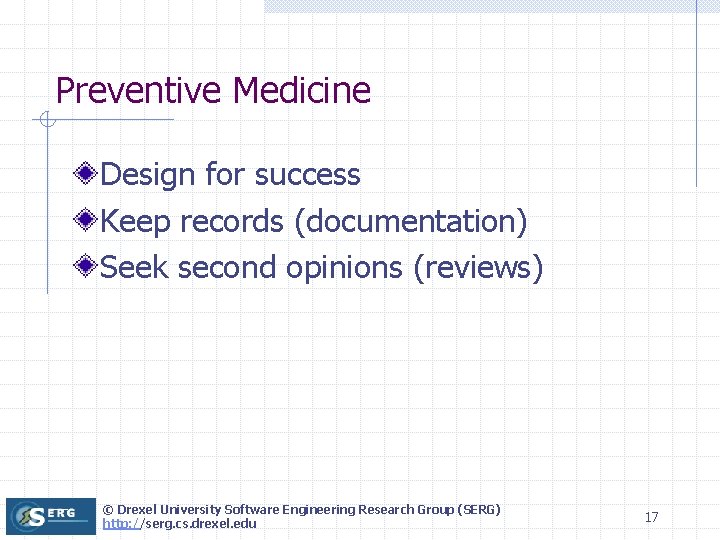 Preventive Medicine

Design for success
Keep records (documentation)
Seek second opinions (reviews)

SERG

© Drexel University Software Engineering Research Group (SERG)
http://serg.cs.drexel.edu

17